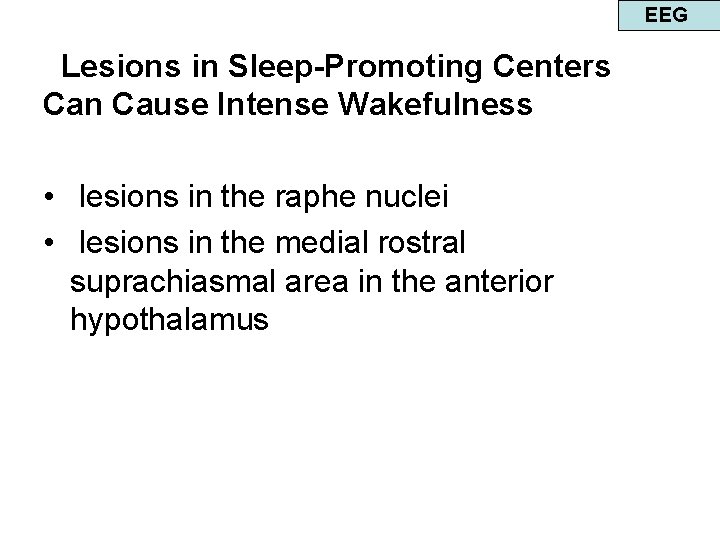 EEG

Lesions in Sleep-Promoting Centers Can Cause Intense Wakefulness

• lesions in the raphe nuclei
• lesions in the medial rostral suprachiasmal area in the anterior hypothalamus